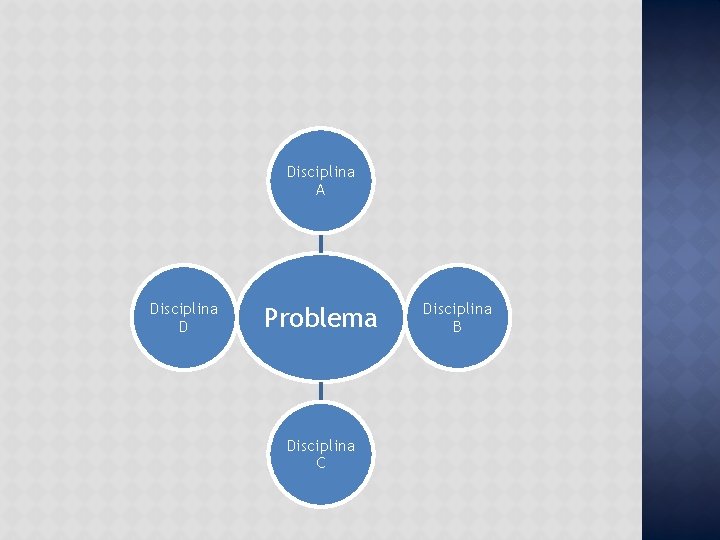 Disciplina A

Disciplina D

Problema

Disciplina B

Disciplina C